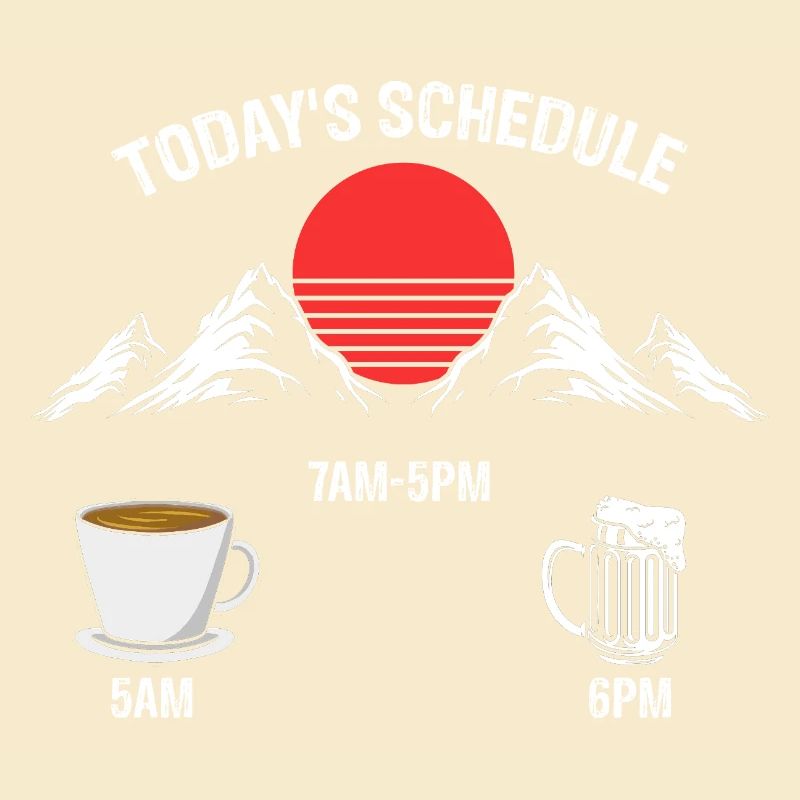 TODAY'S SCHEDULE

7AM-5PM

5AM

6PM